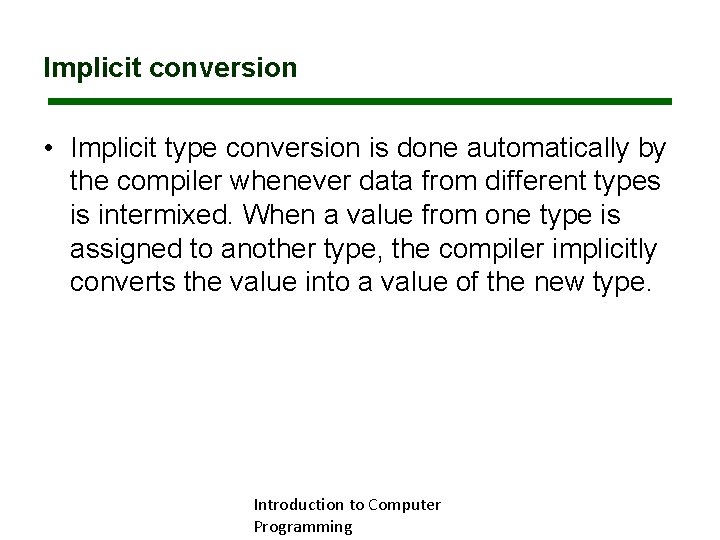 Implicit conversion

• Implicit type conversion is done automatically by the compiler whenever data from different types is intermixed. When a value from one type is assigned to another type, the compiler implicitly converts the value into a value of the new type.

Introduction to Computer Programming